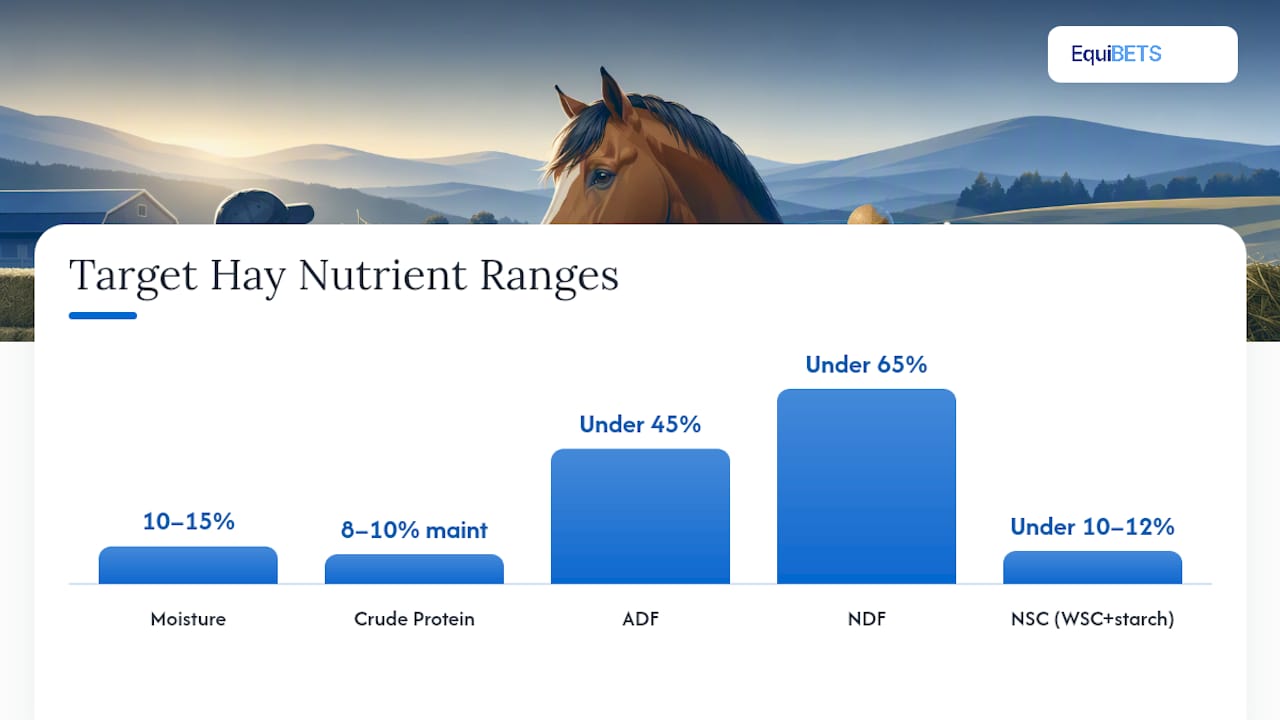 EquiBETS

Target Hay Nutrient Ranges

10–15%
8–10% maint
Under 45%
Under 65%
Under 10–12%

Moisture
Crude Protein
ADF
NDF
NSC (WSC+starch)